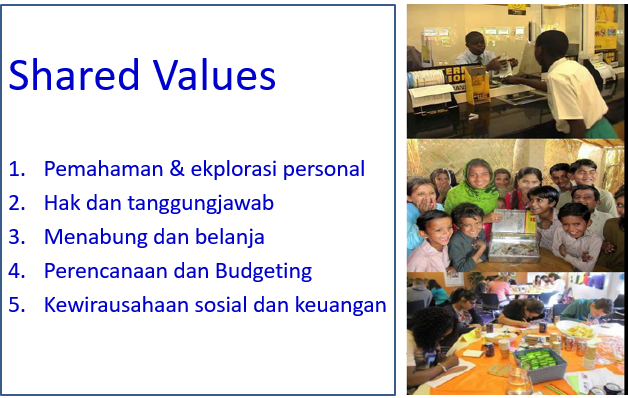 Shared Values

1. Pemahaman & ekplorasi personal
2. Hak dan tanggungjawab
3. Menabung dan belanja
4. Perencanaan dan Budgeting
5. Kewirausahaan sosial dan keuangan